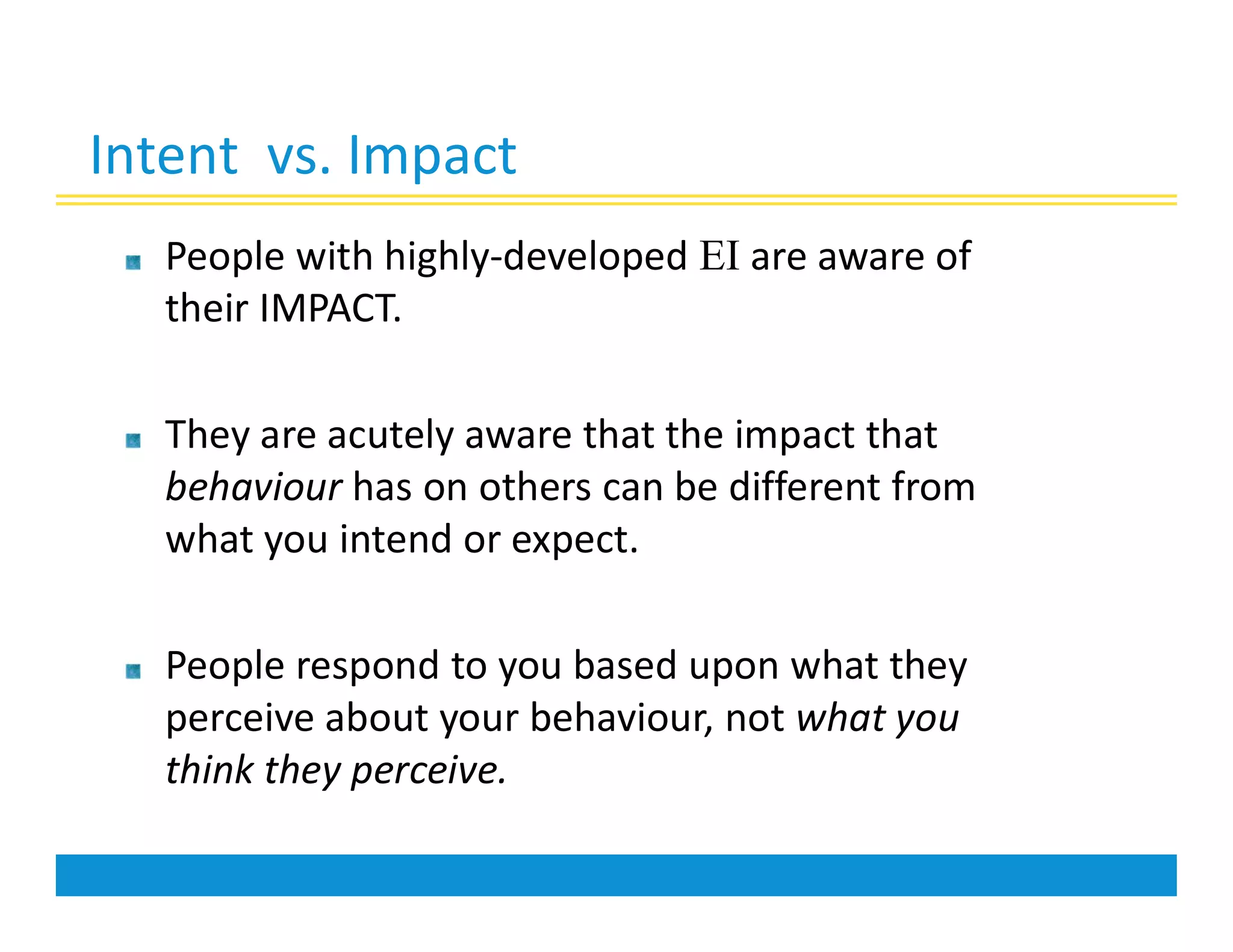 Intent vs. Impact

People with highly-developed EI are aware of their IMPACT.

They are acutely aware that the impact that behaviour has on others can be different from what you intend or expect.

People respond to you based upon what they perceive about your behaviour, not what you think they perceive.